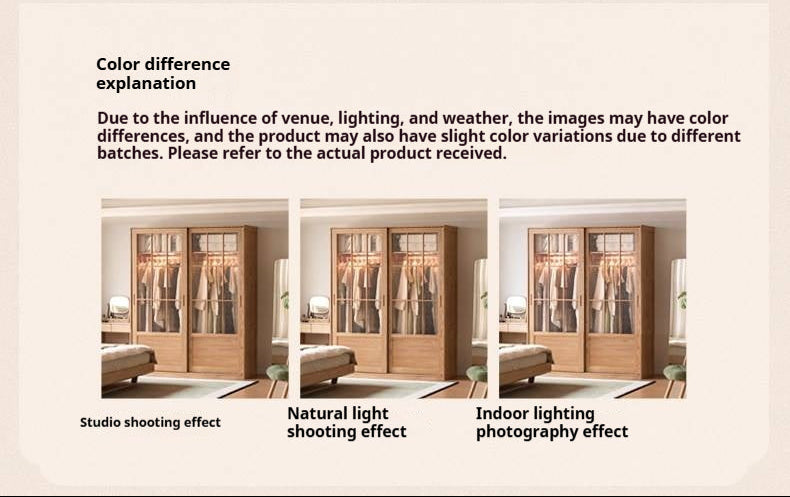 Color difference explanation

Due to the influence of venue, lighting, and weather, the images may have color differences, and the product may also have slight color variations due to different batches. Please refer to the actual product received.

Studio shooting effect

Natural light shooting effect

Indoor lighting photography effect